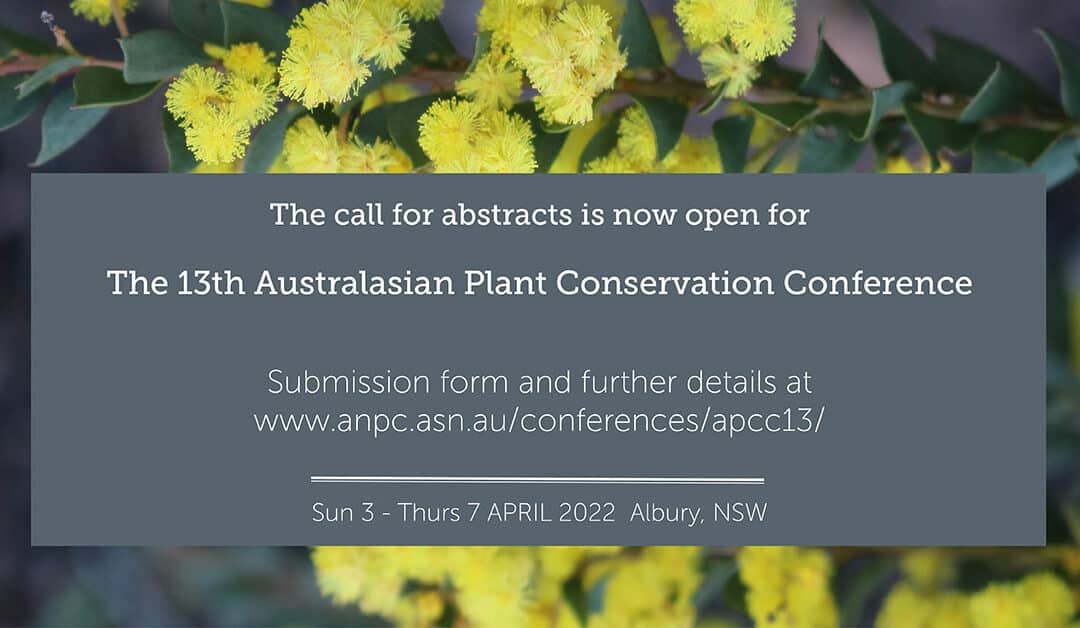 The call for abstracts is now open for

The 13th Australasian Plant Conservation Conference

Submission form and further details at
www.anpc.asn.au/conferences/apcc13/

Sun 3 - Thurs 7 APRIL 2022 Albury, NSW